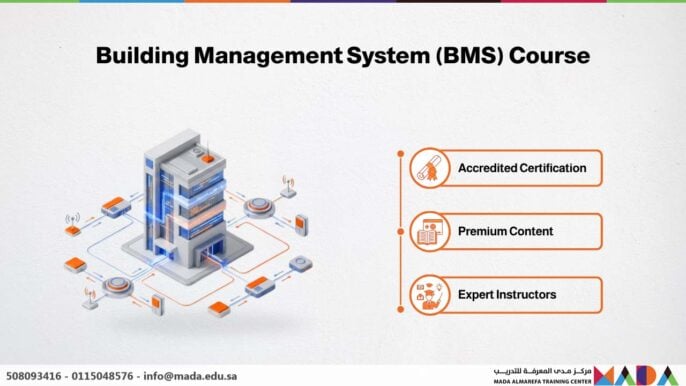 Building Management System (BMS) Course

Accredited Certification

Premium Content

Expert Instructors

508093416 - 0115048576 - info@mada.edu.sa

مركز مدى المعرفة للتدريب
MADA ALMAREFA TRAINING CENTER
MADA